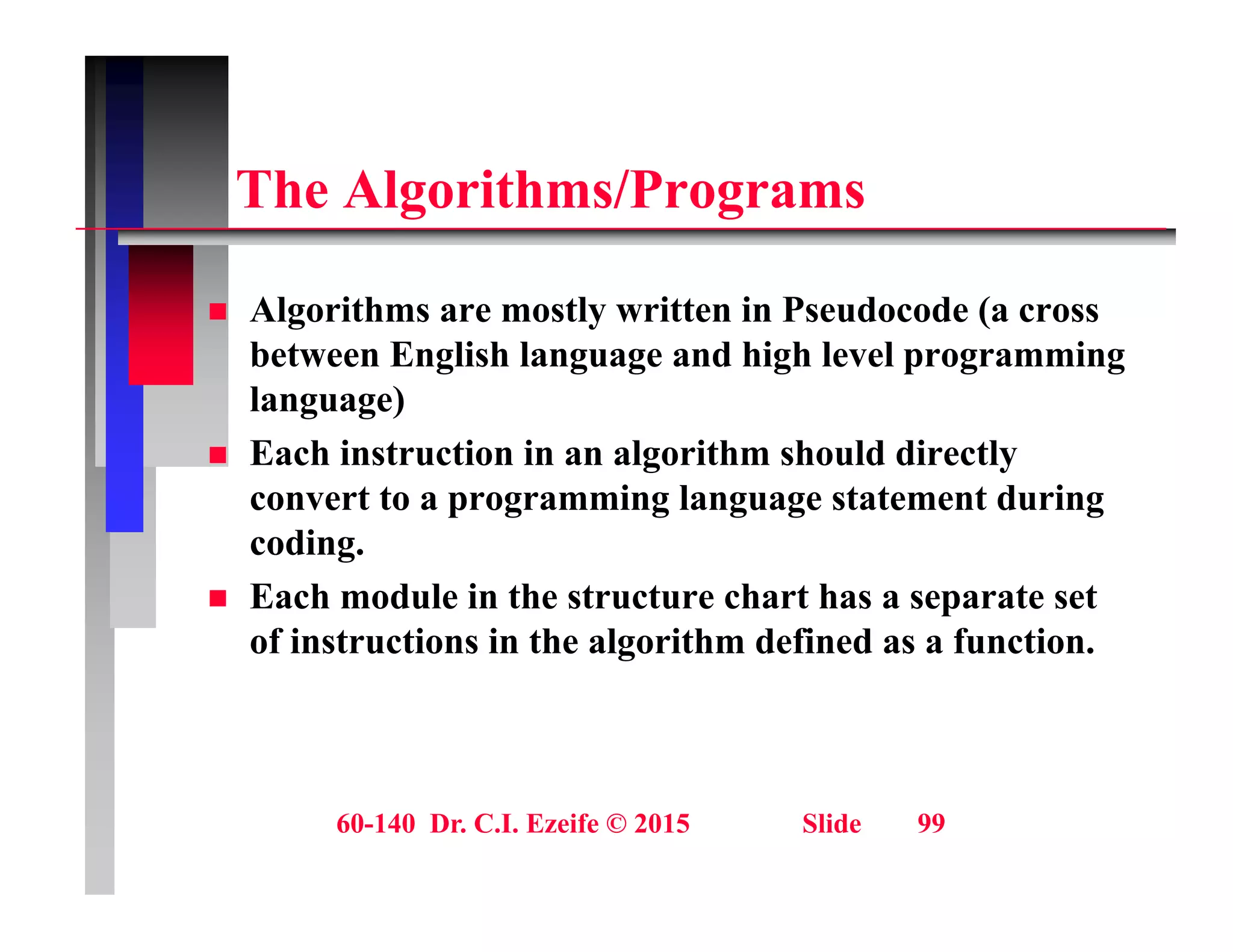 The Algorithms/Programs

- Algorithms are mostly written in Pseudocode (a cross between English language and high level programming language)
- Each instruction in an algorithm should directly convert to a programming language statement during coding.
- Each module in the structure chart has a separate set of instructions in the algorithm defined as a function.

60-140 Dr. C.I. Ezeife © 2015 Slide 99